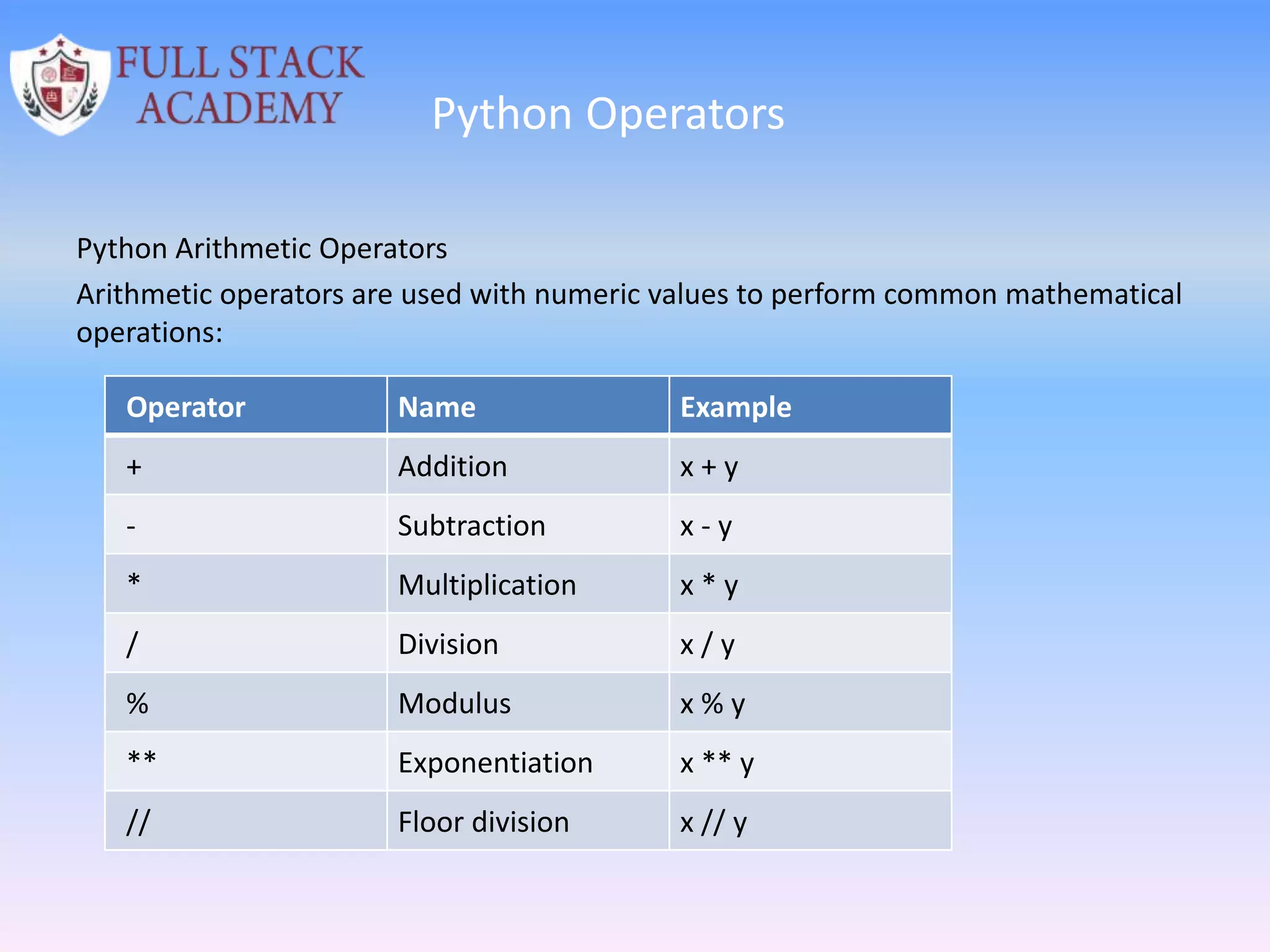 FULL STACK ACADEMY

Python Operators

Python Arithmetic Operators

Arithmetic operators are used with numeric values to perform common mathematical operations:

| Operator | Name | Example |
|---|---|---|
| + | Addition | x + y |
| - | Subtraction | x - y |
| * | Multiplication | x * y |
| / | Division | x / y |
| % | Modulus | x % y |
| ** | Exponentiation | x ** y |
| // | Floor division | x // y |